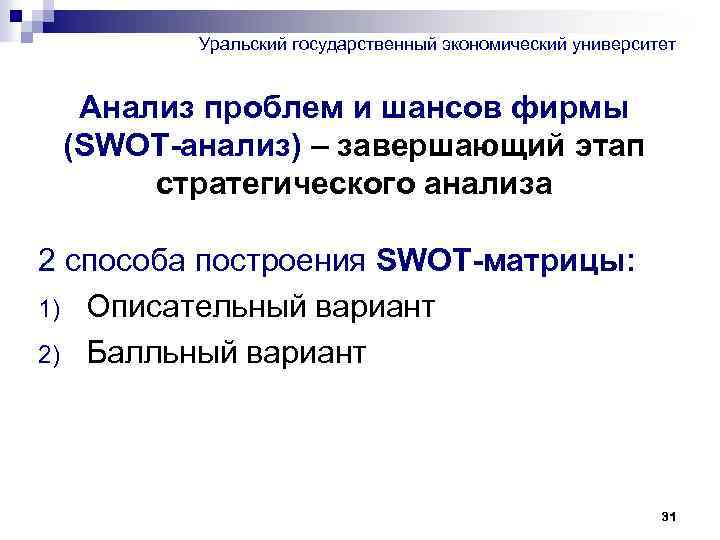 Уральский государственный экономический университет

Анализ проблем и шансов фирмы (SWOT-анализ) – завершающий этап стратегического анализа

2 способа построения SWOT-матрицы:

1) Описательный вариант

2) Балльный вариант

31